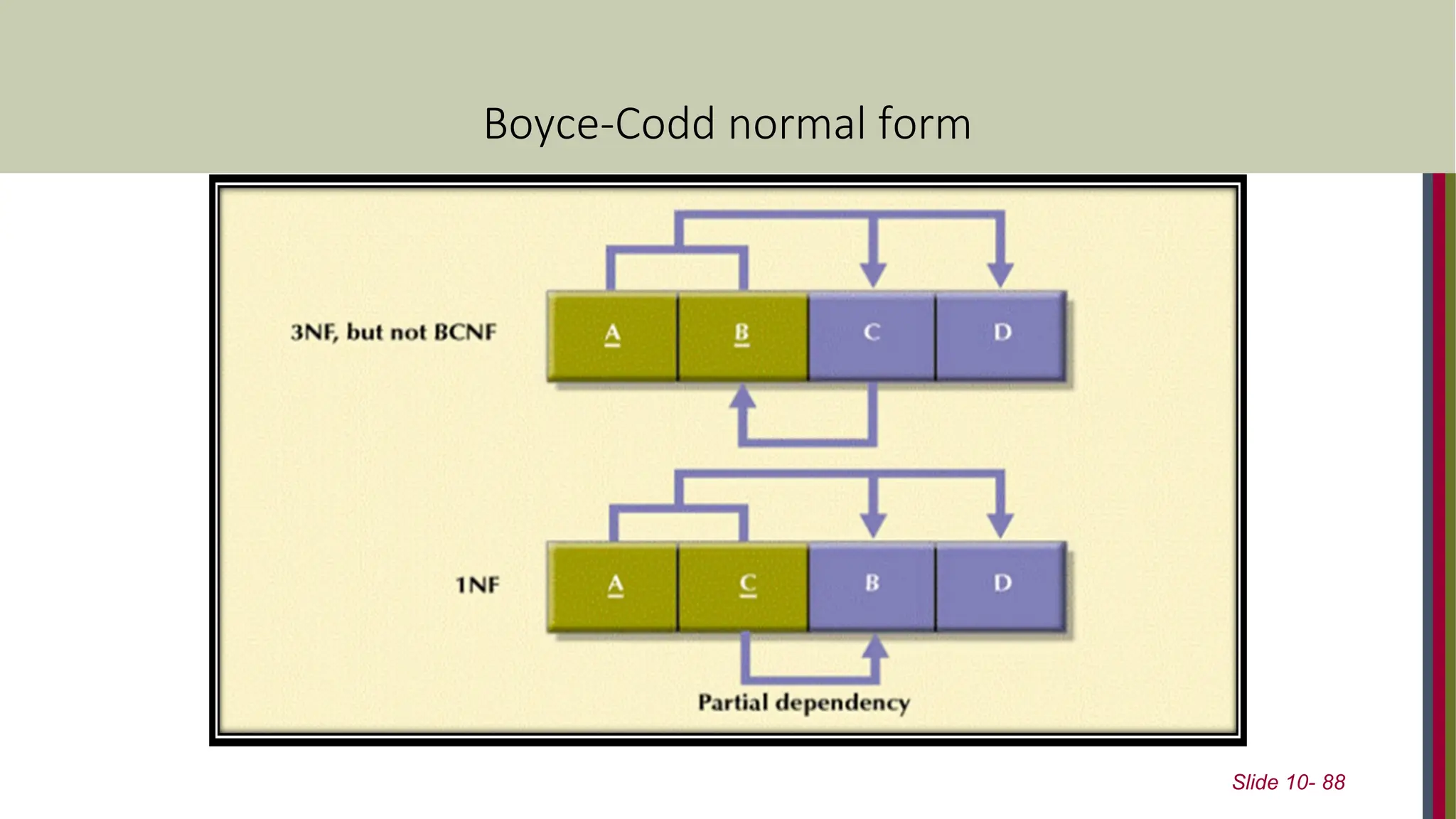 Boyce-Codd normal form

3NF, but not BCNF

A B C D

1NF

A C B D

Partial dependency

Slide 10- 88